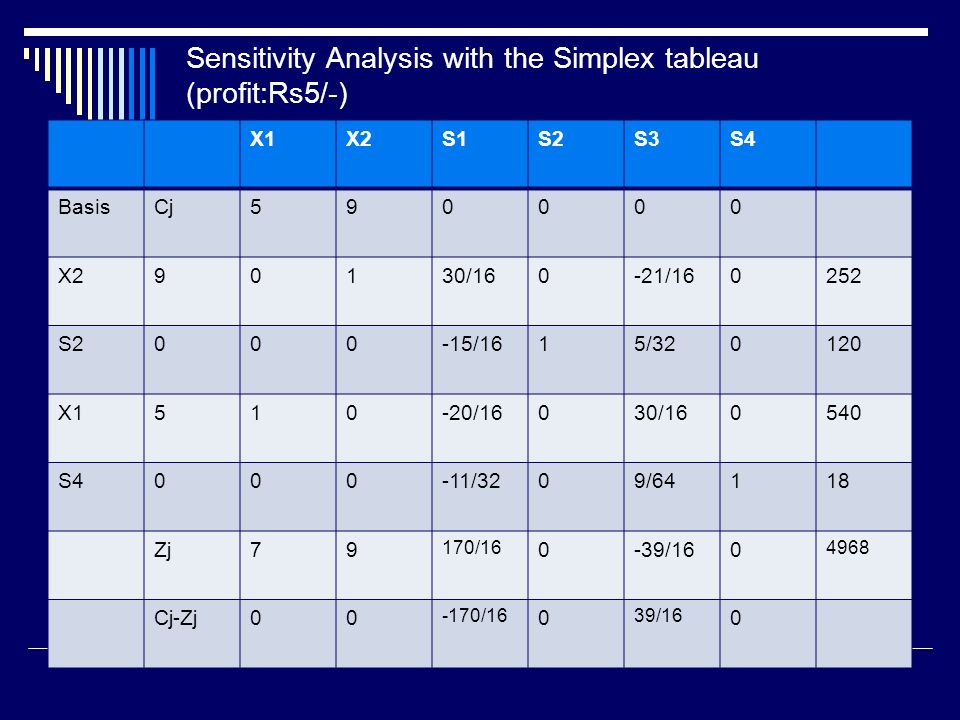 Sensitivity Analysis with the Simplex tableau (profit:Rs5/-)

| | | X1 | X2 | S1 | S2 | S3 | S4 | |
|---|---|---|---|---|---|---|---|---|
| Basis | Cj | 5 | 9 | 0 | 0 | 0 | 0 | |
| X2 | 9 | 0 | 1 | 30/16 | 0 | -21/16 | 0 | 252 |
| S2 | 0 | 0 | 0 | -15/16 | 1 | 5/32 | 0 | 120 |
| X1 | 5 | 1 | 0 | -20/16 | 0 | 30/16 | 0 | 540 |
| S4 | 0 | 0 | 0 | -11/32 | 0 | 9/64 | 1 | 18 |
| | Zj | 7 | 9 | 170/16 | 0 | -39/16 | 0 | 4968 |
| | Cj-Zj | 0 | 0 | -170/16 | 0 | 39/16 | 0 | |